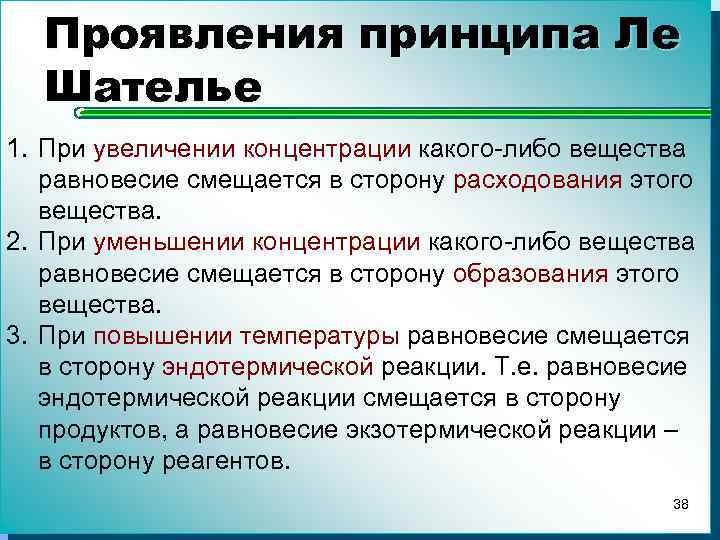 Проявления принципа Ле Шателье

1. При увеличении концентрации какого-либо вещества равновесие смещается в сторону расходования этого вещества.
2. При уменьшении концентрации какого-либо вещества равновесие смещается в сторону образования этого вещества.
3. При повышении температуры равновесие смещается в сторону эндотермической реакции. Т.е. равновесие эндотермической реакции смещается в сторону продуктов, а равновесие экзотермической реакции – в сторону реагентов.

38